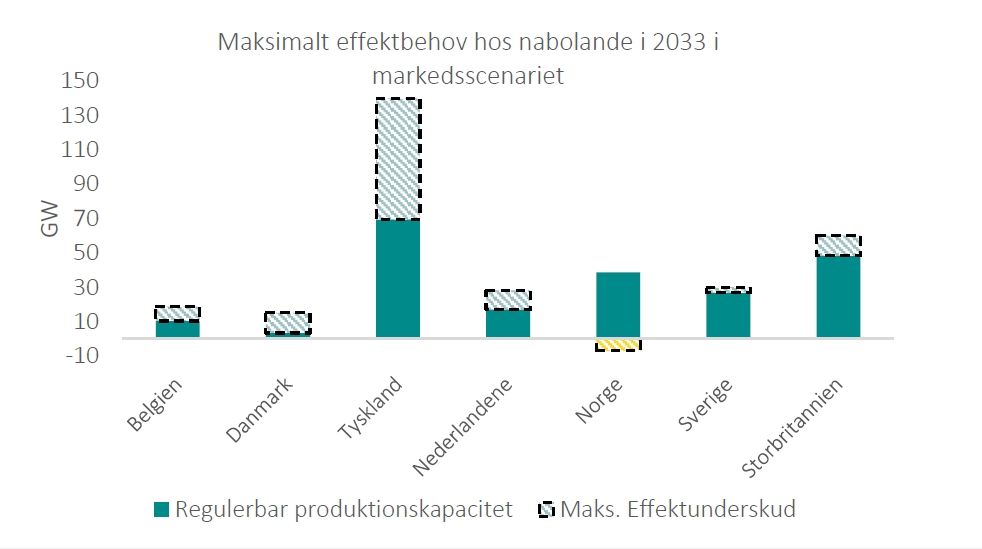 Maksimalt effektbehov hos nabolande i 2033 i markedsscenariet

GW

150
130
110
90
70
50
30
10
-10

Belgien
Danmark
Tyskland
Nederlandene
Norge
Sverige
Storbritannien

Regulerbar produktionskapacitet
Maks. Effektunderskud